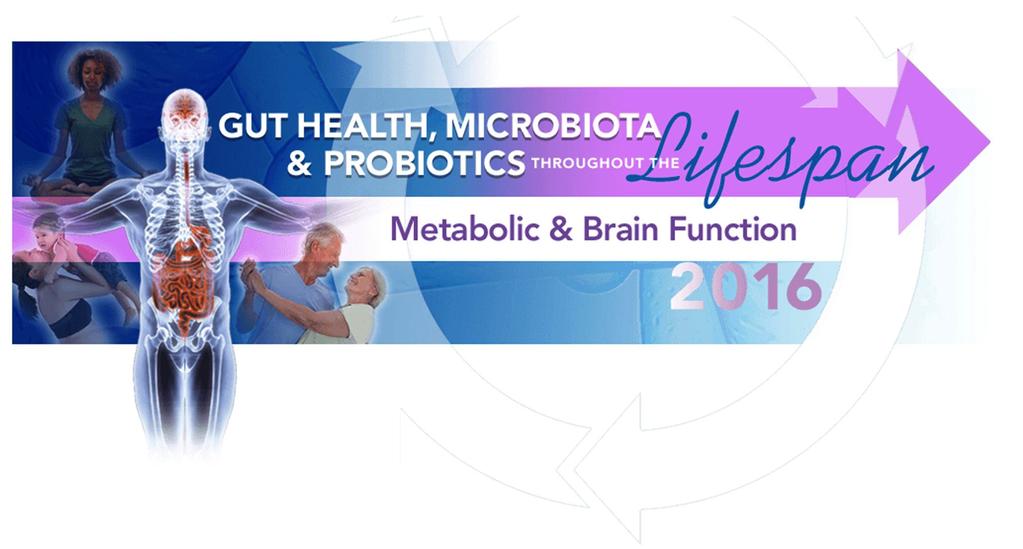 GUT HEALTH, MICROBIOTA & PROBIOTICS THROUGHOUT THE Lifespan

Metabolic & Brain Function

2016